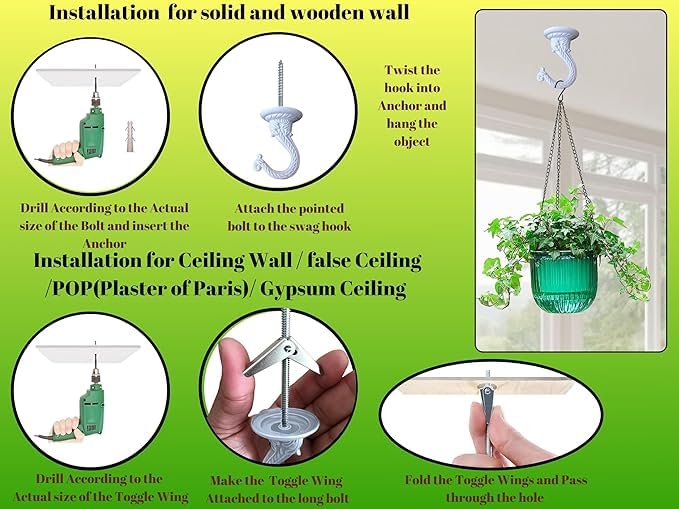 Installation for solid and wooden wall

Drill According to the Actual size of the Bolt and insert the Anchor

Attach the pointed bolt to the swag hook

Twist the hook into Anchor and hang the object

Installation for Ceiling Wall / false Ceiling /POP(Plaster of Paris)/ Gypsum Ceiling

Drill According to the Actual size of the Toggle Wing

Make the Toggle Wing Attached to the long bolt

Fold the Toggle Wings and Pass through the hole